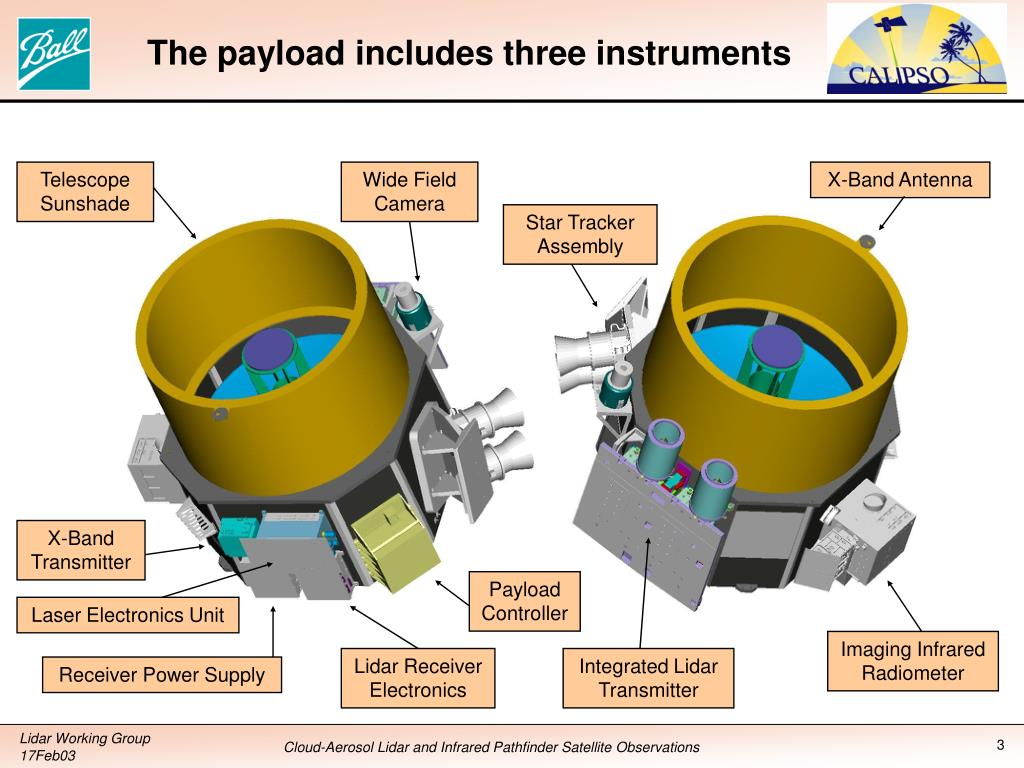 Ball

The payload includes three instruments

CALIPSO

Telescope Sunshade

Wide Field Camera

Star Tracker Assembly

X-Band Antenna

X-Band Transmitter

Laser Electronics Unit

Receiver Power Supply

Lidar Receiver Electronics

Payload Controller

Integrated Lidar Transmitter

Imaging Infrared Radiometer

Lidar Working Group
17Feb03

Cloud-Aerosol Lidar and Infrared Pathfinder Satellite Observations

3